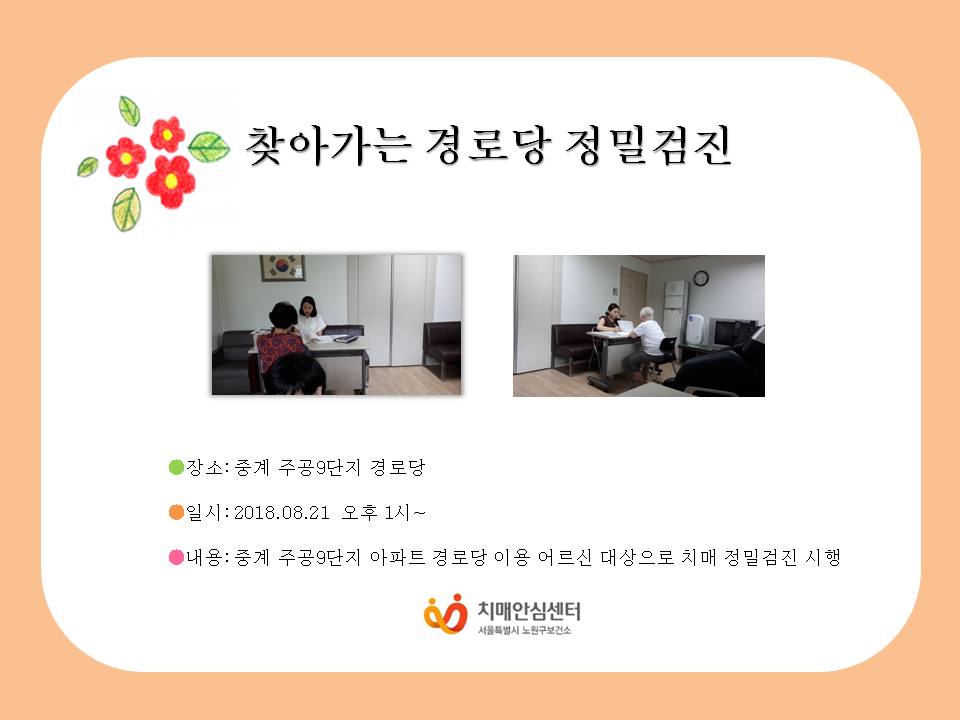 찾아가는 경로당 정밀검진

●장소: 중계 주공9단지 경로당

●일시: 2018.08.21 오후 1시~

●내용: 중계 주공9단지 아파트 경로당 이용 어르신 대상으로 치매 정밀검진 시행

치매안심센터
서울특별시 노원구보건소